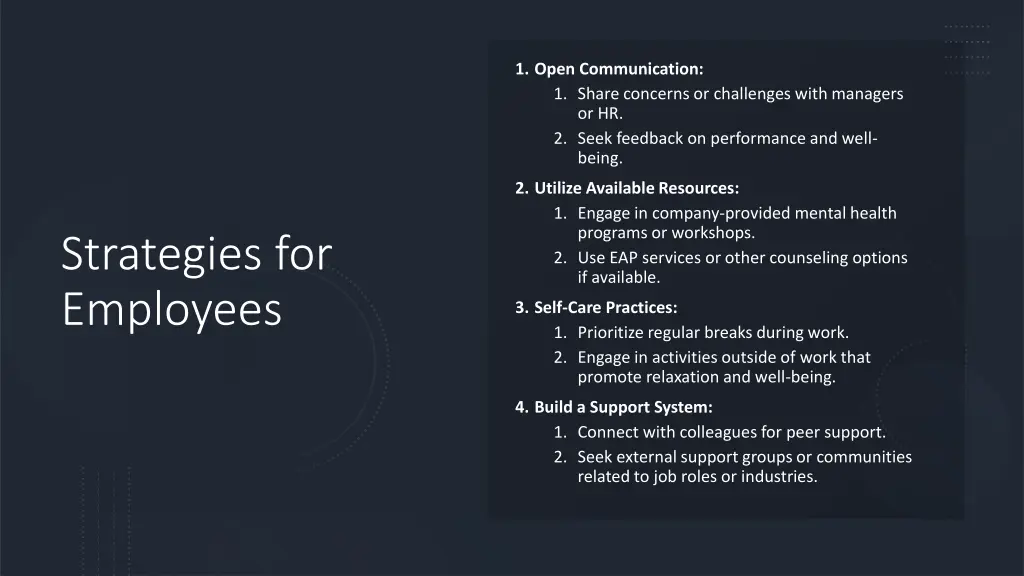 Strategies for Employees

1. Open Communication:
1. Share concerns or challenges with managers or HR.
2. Seek feedback on performance and well-being.

2. Utilize Available Resources:
1. Engage in company-provided mental health programs or workshops.
2. Use EAP services or other counseling options if available.

3. Self-Care Practices:
1. Prioritize regular breaks during work.
2. Engage in activities outside of work that promote relaxation and well-being.

4. Build a Support System:
1. Connect with colleagues for peer support.
2. Seek external support groups or communities related to job roles or industries.